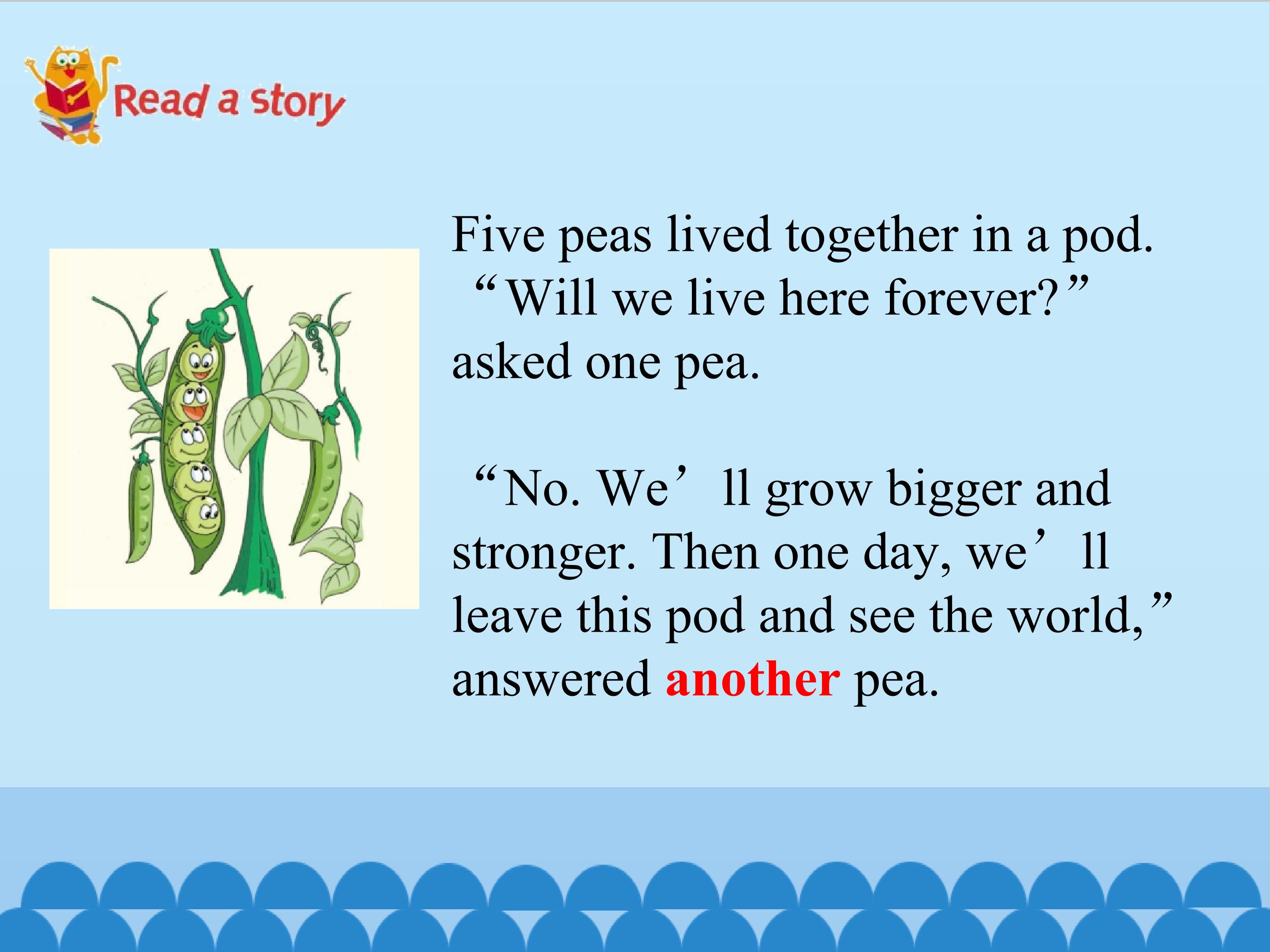 Read a story

Five peas lived together in a pod. “Will we live here forever?” asked one pea.

“No. We’ll grow bigger and stronger. Then one day, we’ll leave this pod and see the world,” answered another pea.